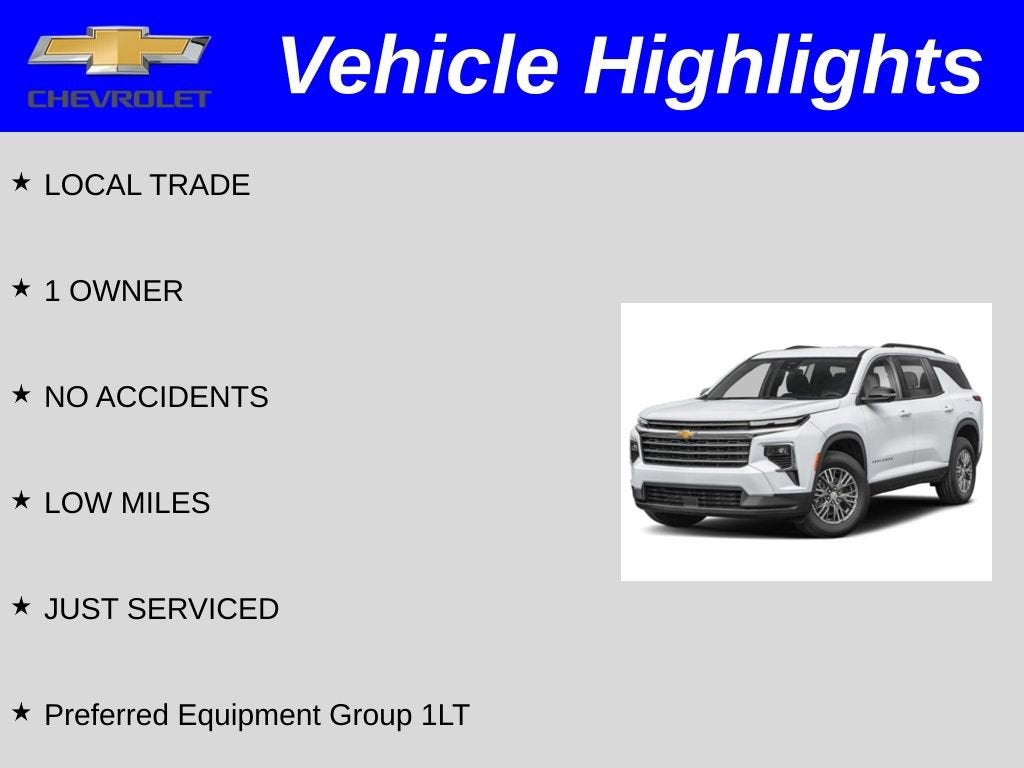 CHEVROLET

Vehicle Highlights

★ LOCAL TRADE

★ 1 OWNER

★ NO ACCIDENTS

★ LOW MILES

★ JUST SERVICED

★ Preferred Equipment Group 1LT